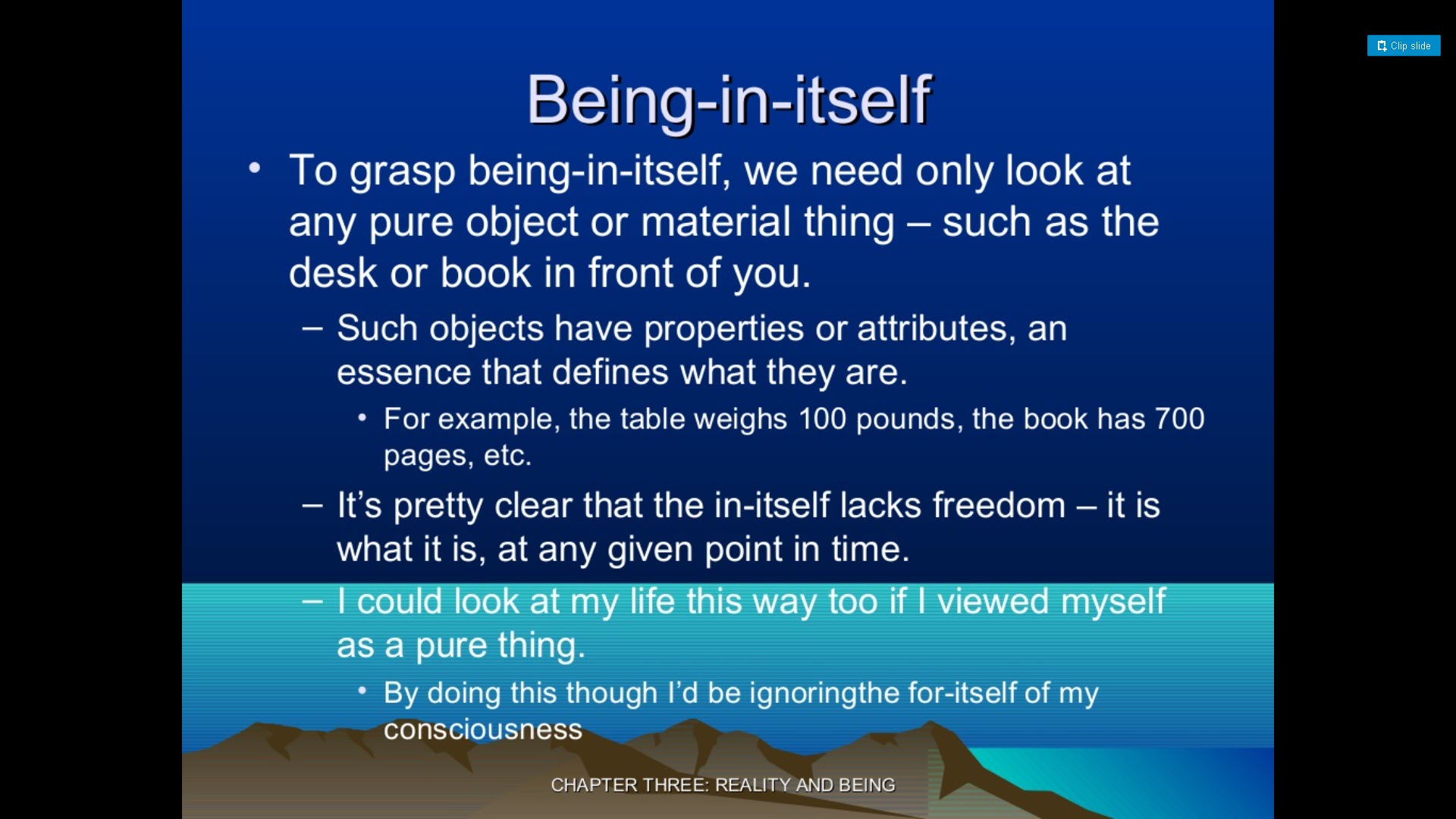 Clip slide

Being-in-itself

• To grasp being-in-itself, we need only look at any pure object or material thing – such as the desk or book in front of you.

– Such objects have properties or attributes, an essence that defines what they are.

• For example, the table weighs 100 pounds, the book has 700 pages, etc.

– It's pretty clear that the in-itself lacks freedom – it is what it is, at any given point in time.

– I could look at my life this way too if I viewed myself as a pure thing.

• By doing this though I'd be ignoringthe for-itself of my consciousness

CHAPTER THREE: REALITY AND BEING